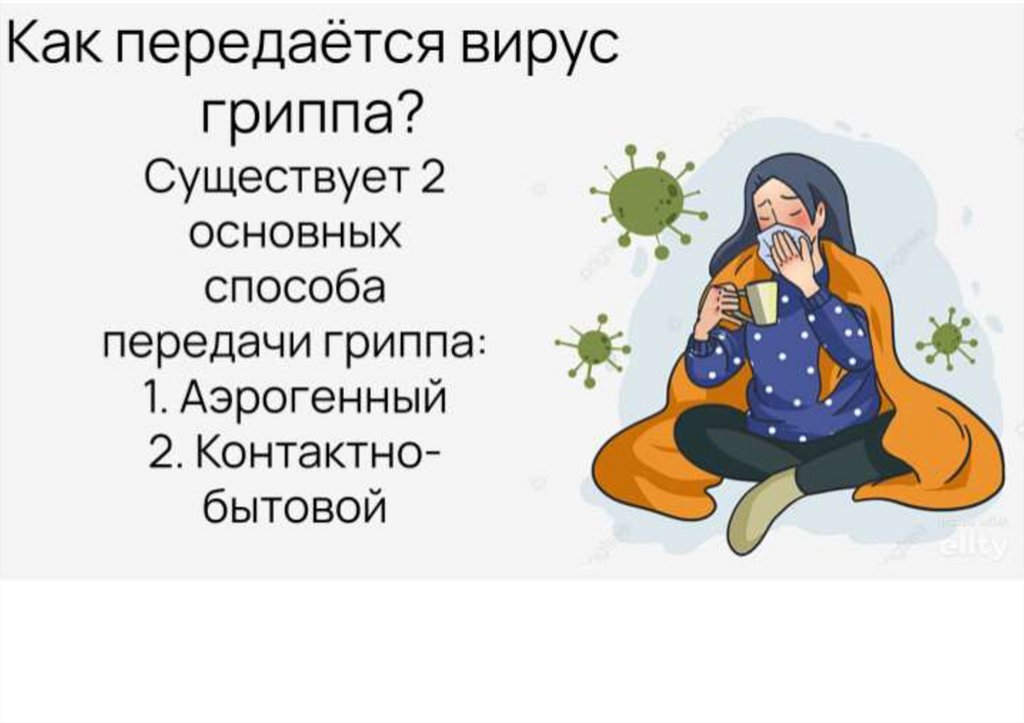 Как передаётся вирус гриппа?

Существует 2 основных способа передачи гриппа:
1. Аэрогенный
2. Контактно-бытовой

ellty